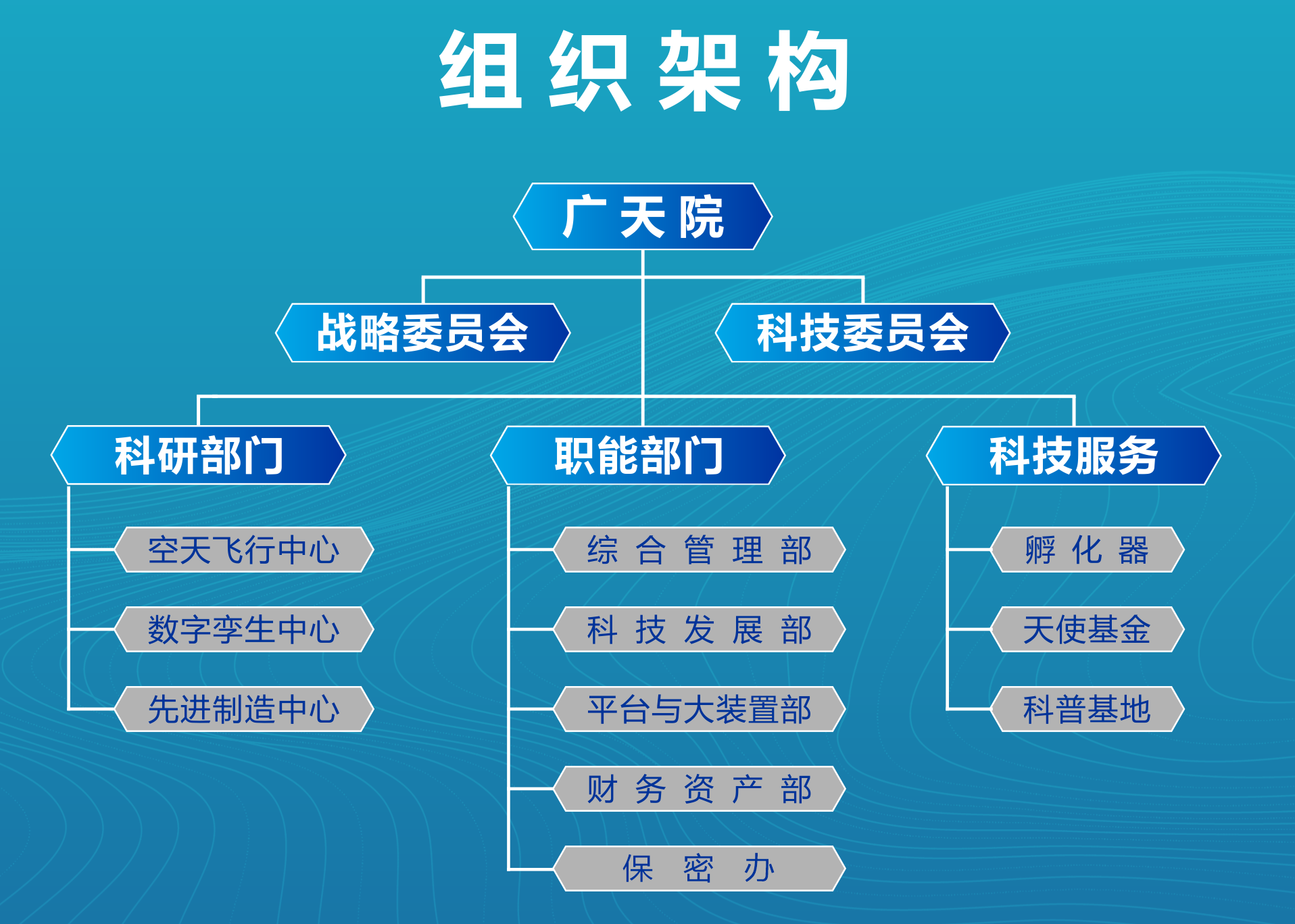 组织架构

广天院

战略委员会

科技委员会

科研部门

空天飞行中心

数字孪生中心

先进制造中心

职能部门

综合管理部

科技发展部

平台与大装置部

财务资产部

保密办

科技服务

孵化器

天使基金

科普基地